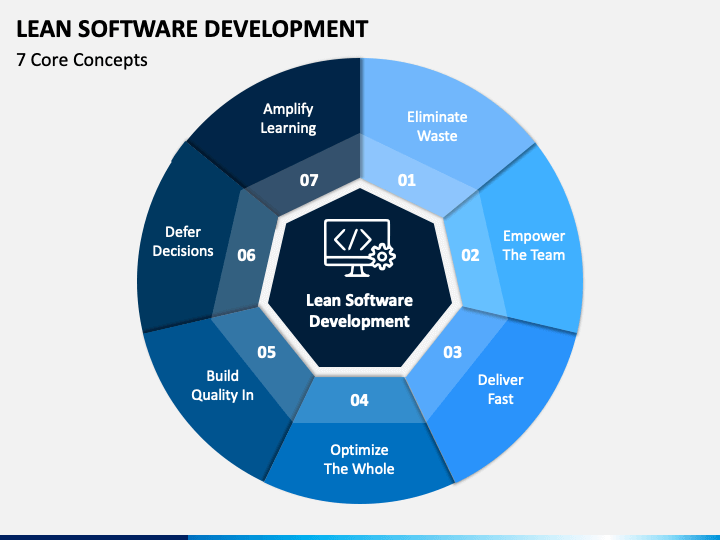 LEAN SOFTWARE DEVELOPMENT

7 Core Concepts

Lean Software Development

01
Eliminate Waste

02
Empower The Team

03
Deliver Fast

04
Optimize The Whole

05
Build Quality In

06
Defer Decisions

07
Amplify Learning